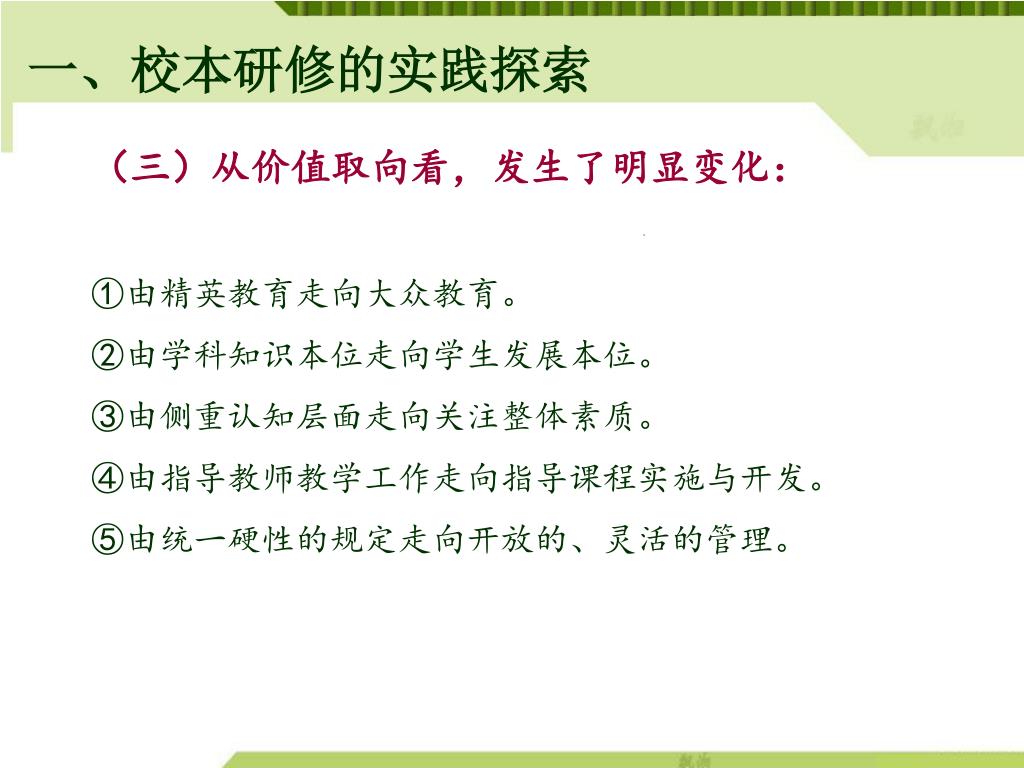 一、校本研修的实践探索

（三）从价值取向看，发生了明显变化：

①由精英教育走向大众教育。

②由学科知识本位走向学生发展本位。

③由侧重认知层面走向关注整体素质。

④由指导教师教学工作走向指导课程实施与开发。

⑤由统一硬性的规定走向开放的、灵活的管理。